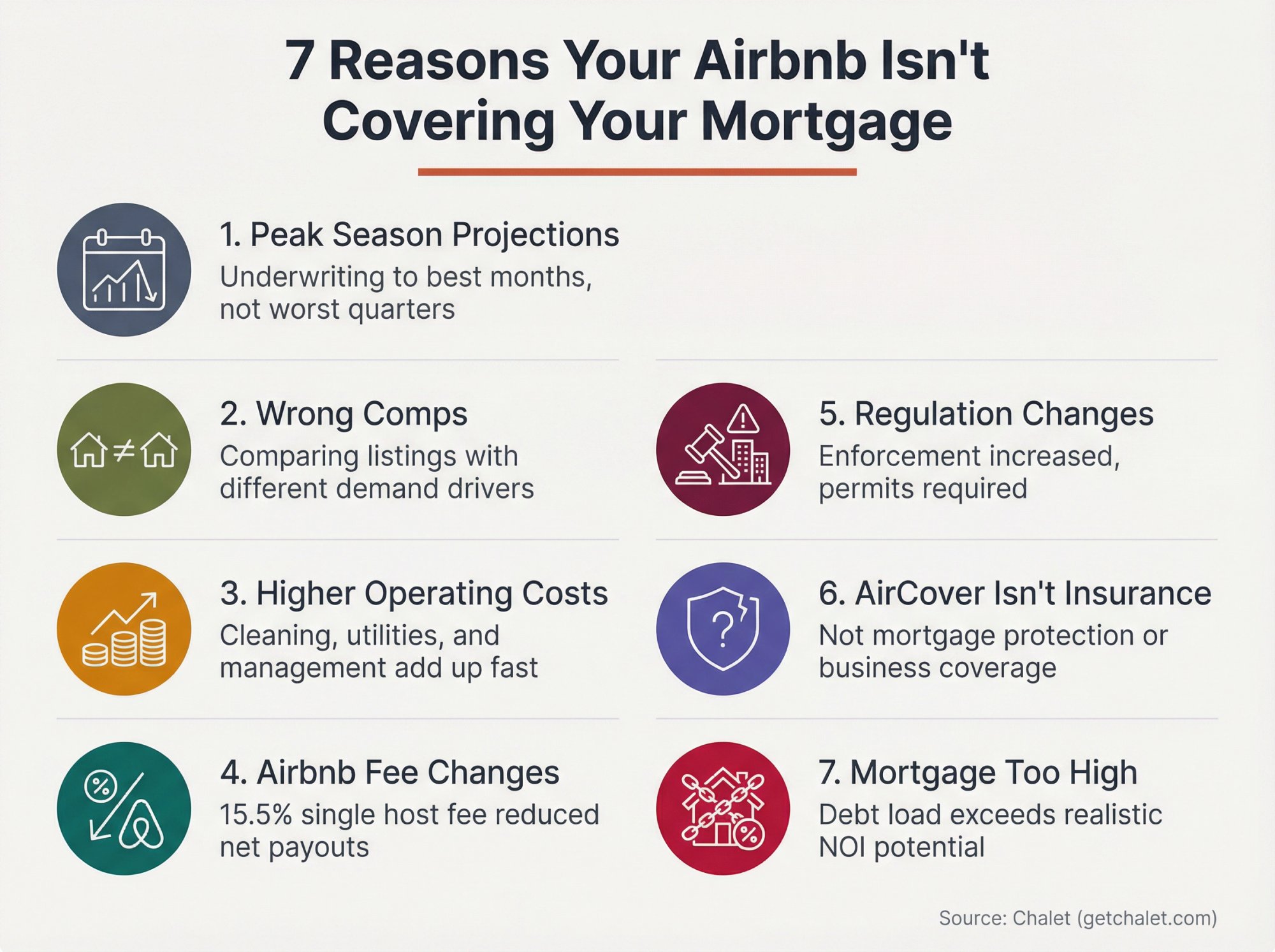 7 Reasons Your Airbnb Isn't Covering Your Mortgage

1. Peak Season Projections
Underwriting to best months, not worst quarters

2. Wrong Comps
Comparing listings with different demand drivers

3. Higher Operating Costs
Cleaning, utilities, and management add up fast

4. Airbnb Fee Changes
15.5% single host fee reduced net payouts

5. Regulation Changes
Enforcement increased, permits required

6. AirCover Isn't Insurance
Not mortgage protection or business coverage

7. Mortgage Too High
Debt load exceeds realistic NOI potential

Source: Chalet (getchalet.com)